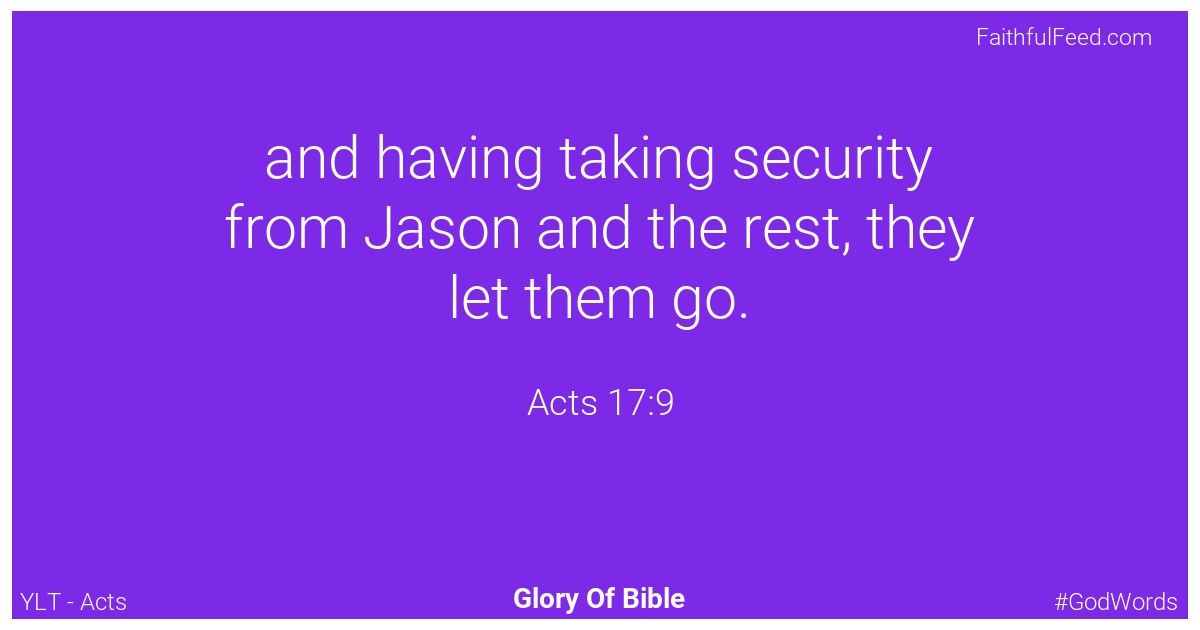 FaithfulFeed.com

and having taking security from Jason and the rest, they let them go.

Acts 17:9

YLT - Acts

Glory Of Bible

#GodWords